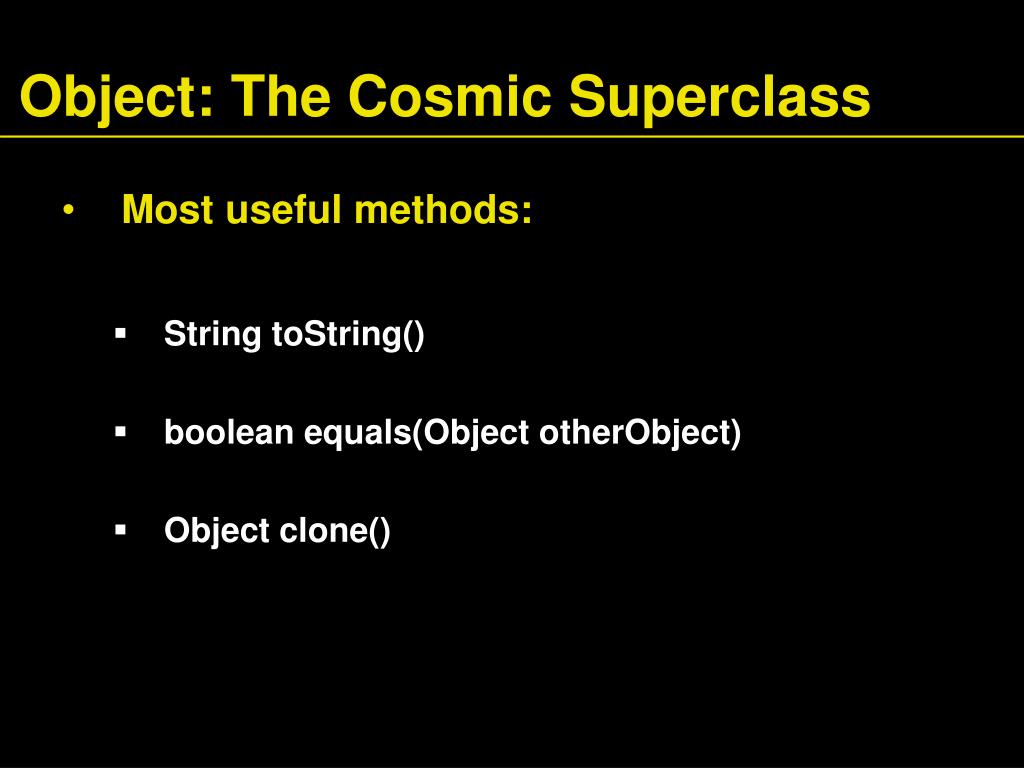 Object: The Cosmic Superclass

• Most useful methods:

▪ String toString()

▪ boolean equals(Object otherObject)

▪ Object clone()